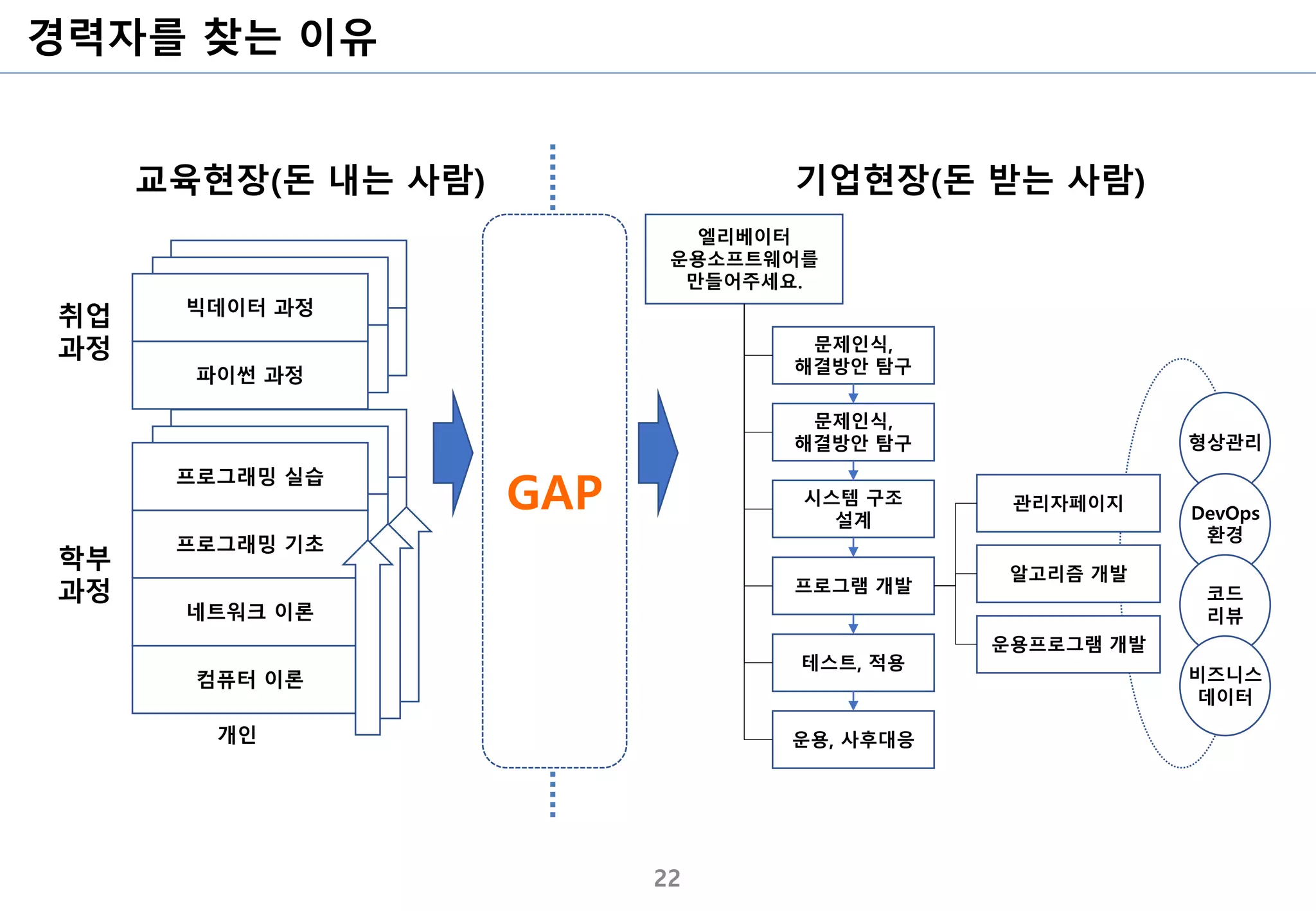 경력자를 찾는 이유

교육현장(돈 내는 사람)

기업현장(돈 받는 사람)

취업 과정

빅데이터 과정

파이썬 과정

학부 과정

프로그래밍 실습

프로그래밍 기초

네트워크 이론

컴퓨터 이론

개인

GAP

엘리베이터 운용소프트웨어를 만들어주세요.

문제인식, 해결방안 탐구

문제인식, 해결방안 탐구

시스템 구조 설계

프로그램 개발

테스트, 적용

운용, 사후대응

관리자페이지

알고리즘 개발

운용프로그램 개발

형상관리

DevOps 환경

코드 리뷰

비즈니스 데이터

22